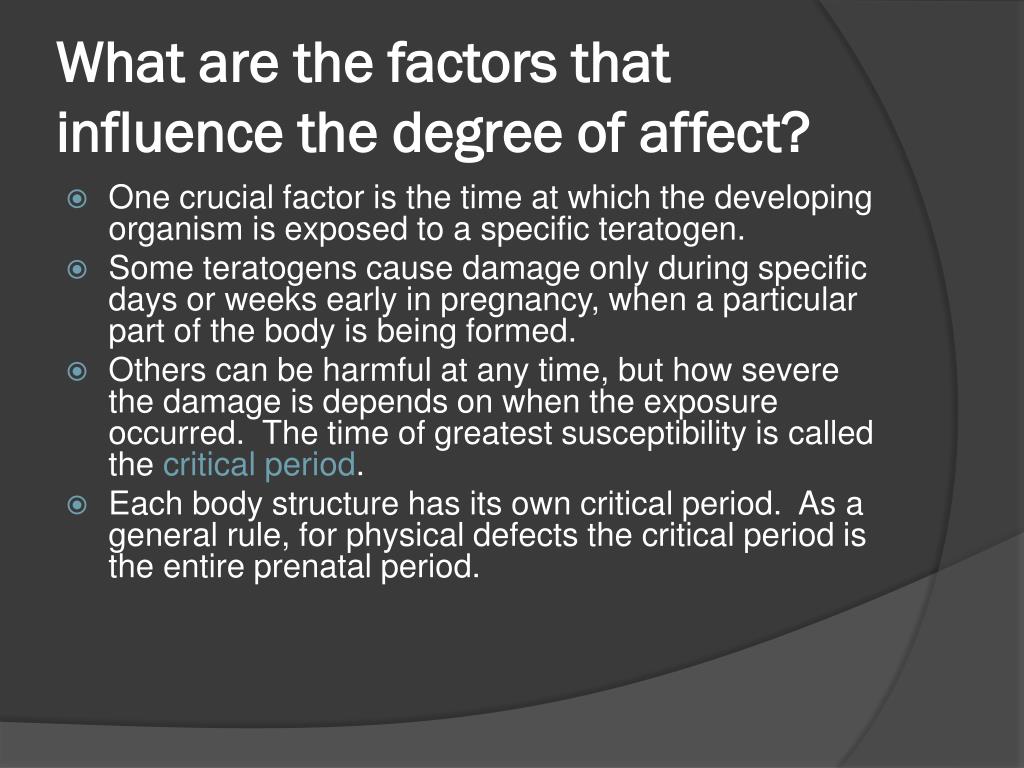 What are the factors that influence the degree of affect?

One crucial factor is the time at which the developing organism is exposed to a specific teratogen.

Some teratogens cause damage only during specific days or weeks early in pregnancy, when a particular part of the body is being formed.

Others can be harmful at any time, but how severe the damage is depends on when the exposure occurred. The time of greatest susceptibility is called the critical period.

Each body structure has its own critical period. As a general rule, for physical defects the critical period is the entire prenatal period.